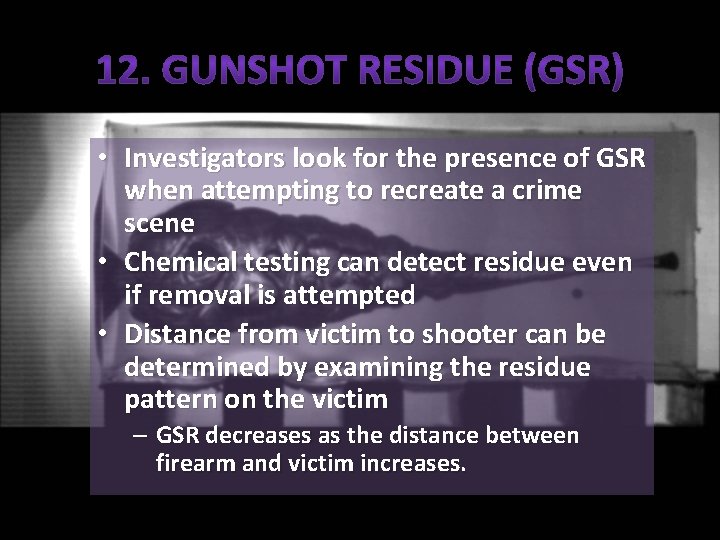 12. GUNSHOT RESIDUE (GSR)

• Investigators look for the presence of GSR when attempting to recreate a crime scene
• Chemical testing can detect residue even if removal is attempted
• Distance from victim to shooter can be determined by examining the residue pattern on the victim
– GSR decreases as the distance between firearm and victim increases.